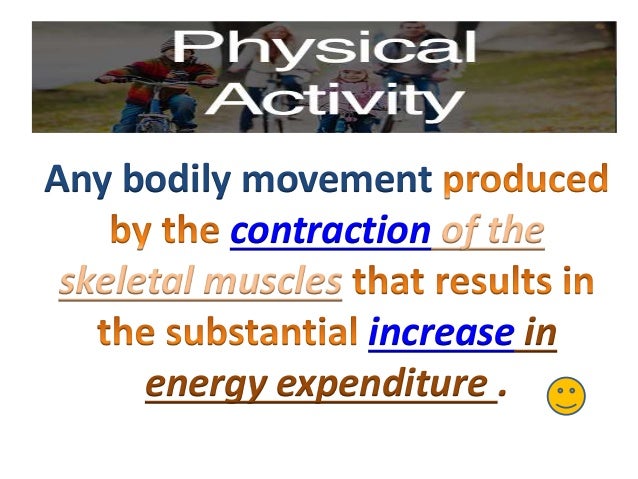 Physical Activity

Any bodily movement produced by the contraction of the skeletal muscles that results in the substantial increase in energy expenditure .